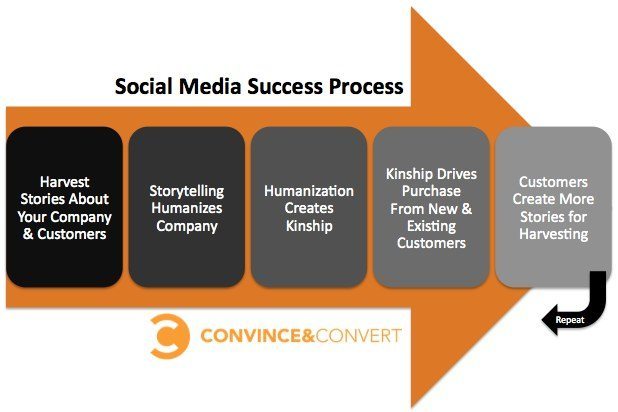 Social Media Success Process

Harvest Stories About Your Company & Customers

Storytelling Humanizes Company

Humanization Creates Kinship

Kinship Drives Purchase From New & Existing Customers

Customers Create More Stories for Harvesting

Repeat

CONVINCE&CONVERT